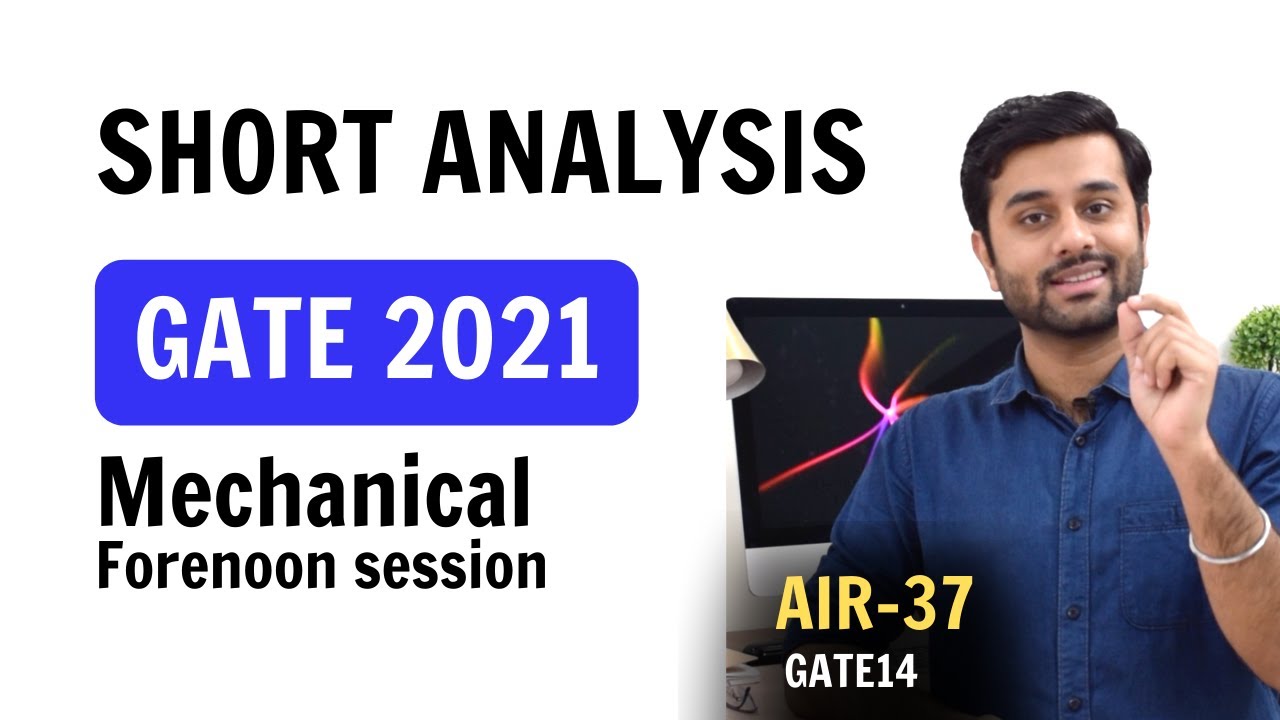 SHORT ANALYSIS

GATE 2021

Mechanical
Forenoon session

AIR-37
GATE14